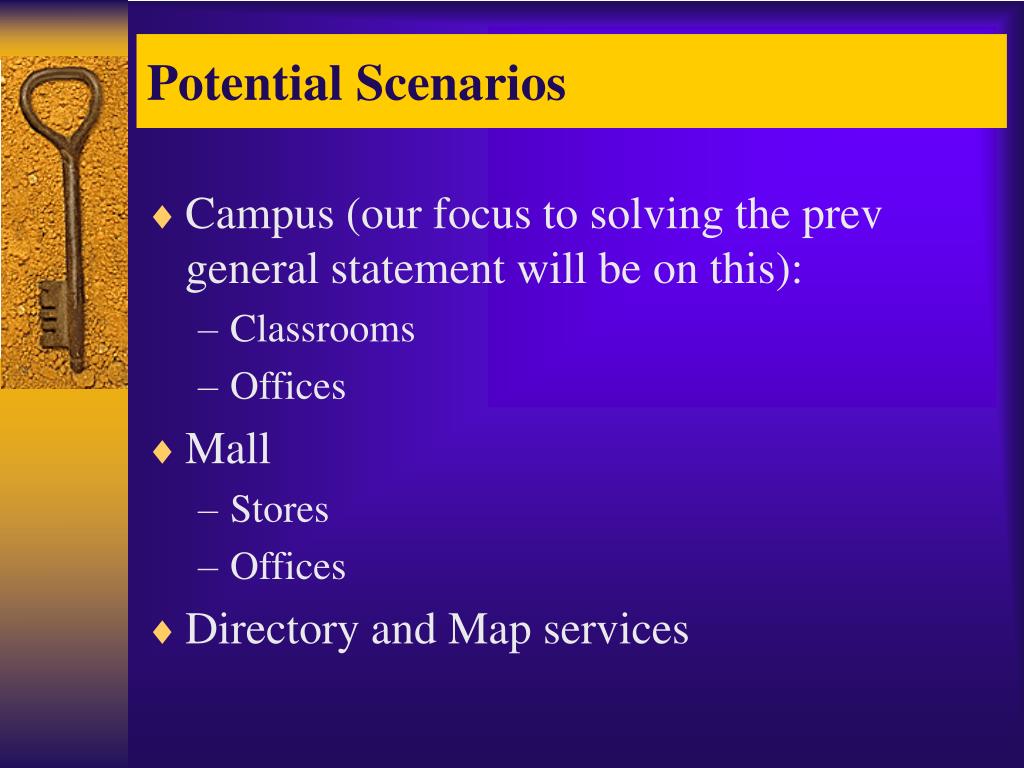 Potential Scenarios

♦ Campus (our focus to solving the prev general statement will be on this):
– Classrooms
– Offices
♦ Mall
– Stores
– Offices
♦ Directory and Map services